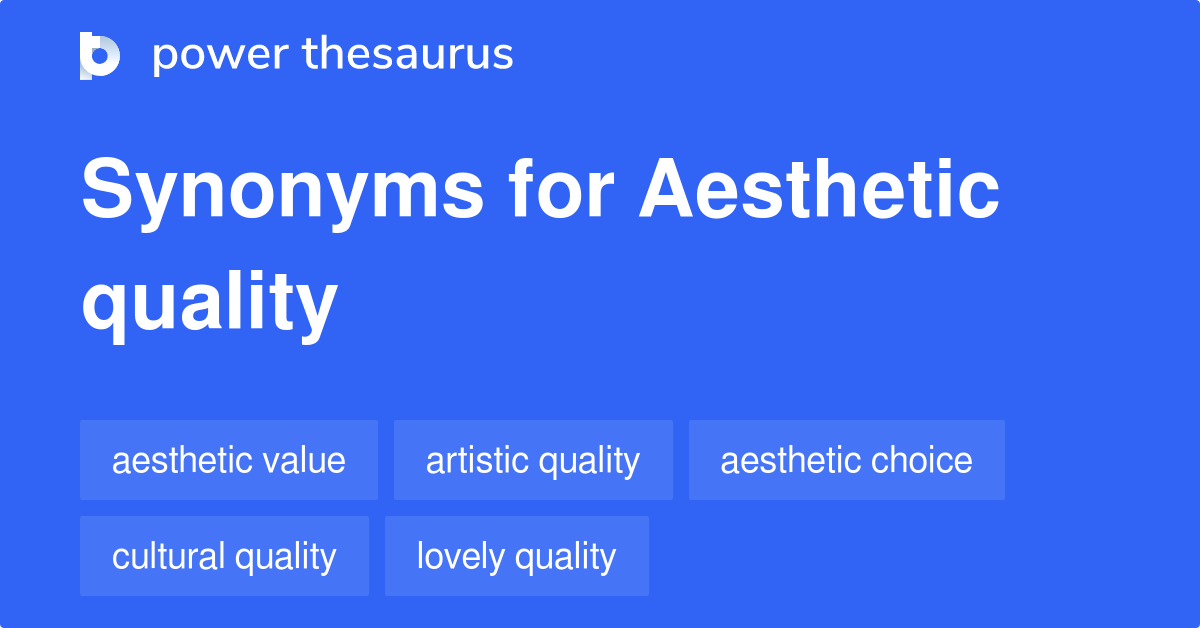 power thesaurus

Synonyms for Aesthetic quality

aesthetic value
artistic quality
aesthetic choice
cultural quality
lovely quality